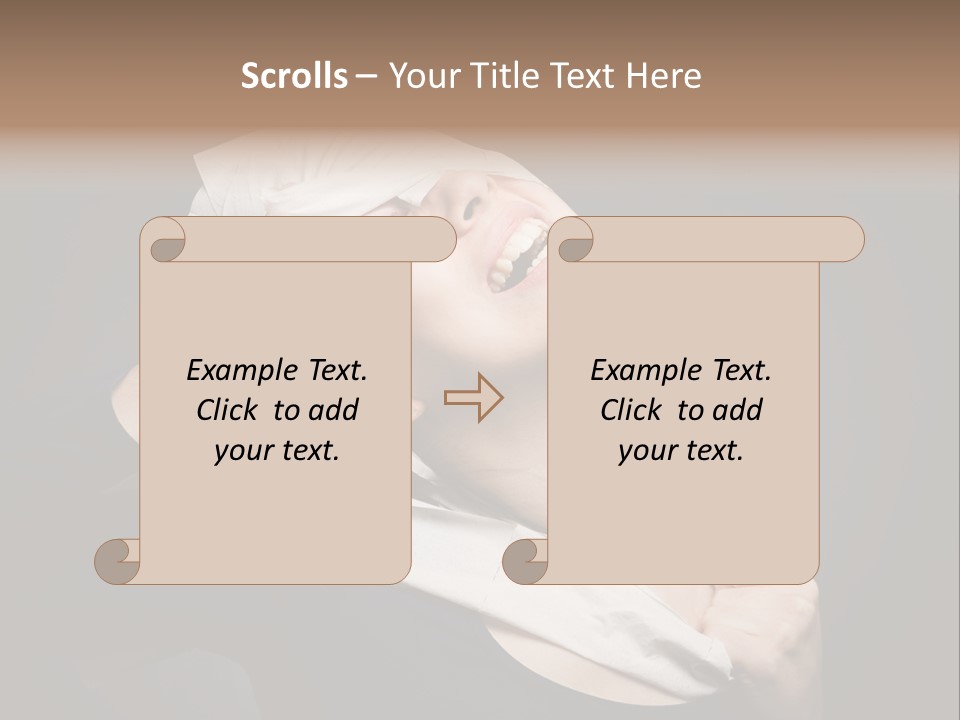 Scrolls – Your Title Text Here

Example Text. Click to add your text.

Example Text. Click to add your text.